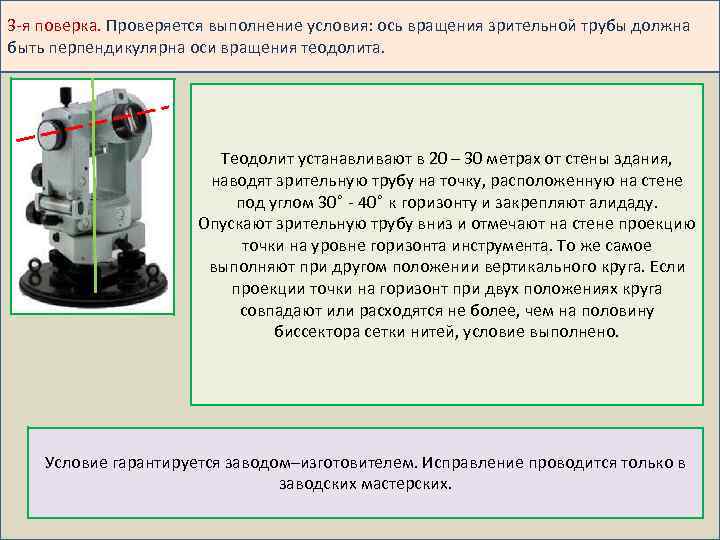 3-я поверка. Проверяется выполнение условия: ось вращения зрительной трубы должна быть перпендикулярна оси вращения теодолита.

Теодолит устанавливают в 20 – 30 метрах от стены здания, наводят зрительную трубу на точку, расположенную на стене под углом 30˚ - 40˚ к горизонту и закрепляют алидаду. Опускают зрительную трубу вниз и отмечают на стене проекцию точки на уровне горизонта инструмента. То же самое выполняют при другом положении вертикального круга. Если проекции точки на горизонт при двух положениях круга совпадают или расходятся не более, чем на половину биссектора сетки нитей, условие выполнено.

Условие гарантируется заводом–изготовителем. Исправление проводится только в заводских мастерских.